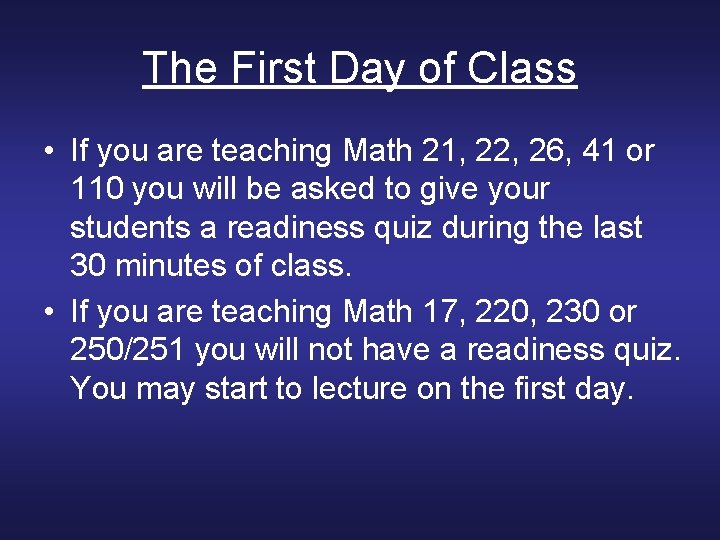 The First Day of Class

• If you are teaching Math 21, 22, 26, 41 or 110 you will be asked to give your students a readiness quiz during the last 30 minutes of class.

• If you are teaching Math 17, 220, 230 or 250/251 you will not have a readiness quiz. You may start to lecture on the first day.